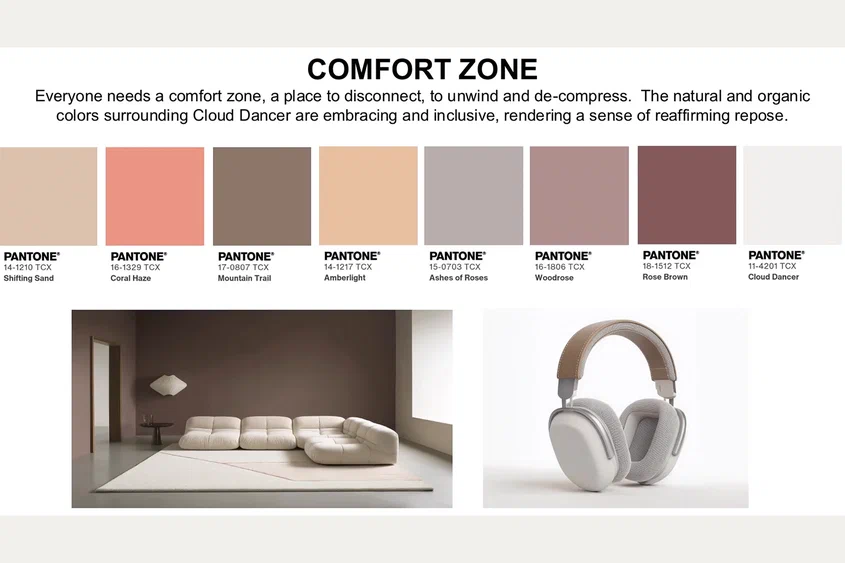 COMFORT ZONE

Everyone needs a comfort zone, a place to disconnect, to unwind and de-compress. The natural and organic colors surrounding Cloud Dancer are embracing and inclusive, rendering a sense of reaffirming repose.

PANTONE®
14-1210 TCX
Shifting Sand

PANTONE®
16-1329 TCX
Coral Haze

PANTONE®
17-0807 TCX
Mountain Trail

PANTONE®
14-1217 TCX
Amberlight

PANTONE®
15-0703 TCX
Ashes of Roses

PANTONE®
16-1806 TCX
Woodrose

PANTONE®
18-1512 TCX
Rose Brown

PANTONE®
11-4201 TCX
Cloud Dancer